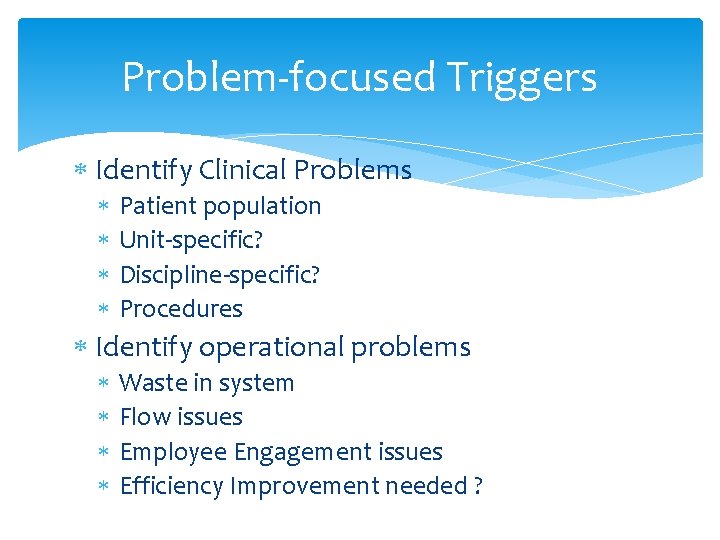 Problem-focused Triggers

* Identify Clinical Problems
  * Patient population
  * Unit-specific?
  * Discipline-specific?
  * Procedures
* Identify operational problems
  * Waste in system
  * Flow issues
  * Employee Engagement issues
  * Efficiency Improvement needed ?